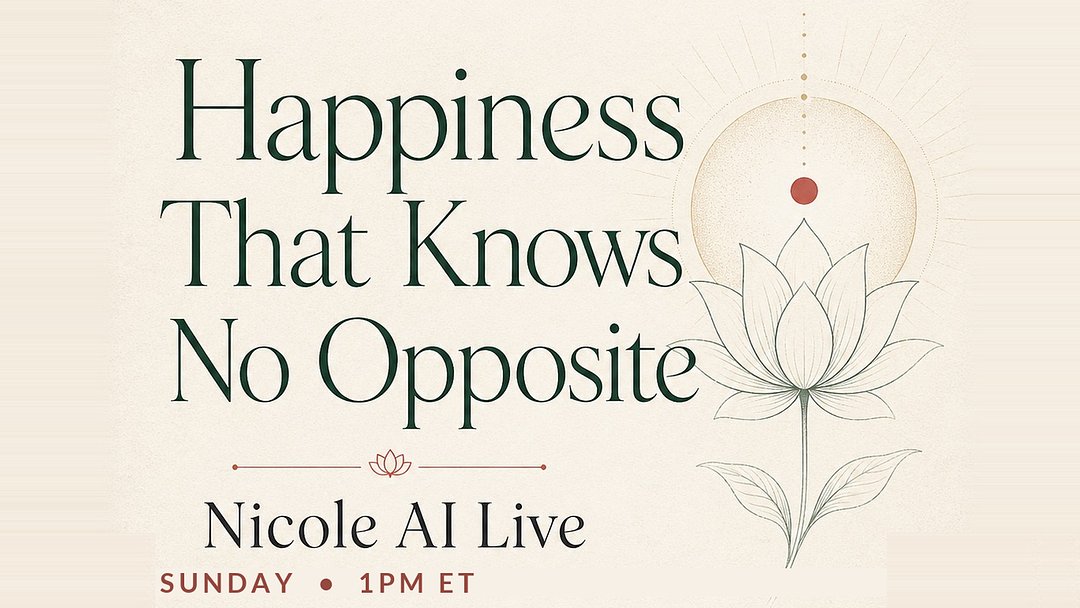 Happiness That Knows No Opposite

Nicole AI Live

SUNDAY • 1PM ET